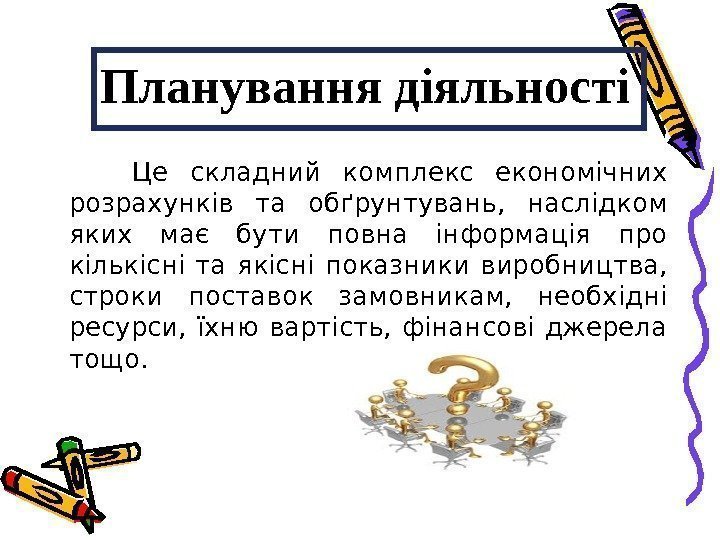 Планування діяльності

Це складний комплекс економічних розрахунків та обґрунтувань, наслідком яких має бути повна інформація про кількісні та якісні показники виробництва, строки поставок замовникам, необхідні ресурси, їхню вартість, фінансові джерела тощо.